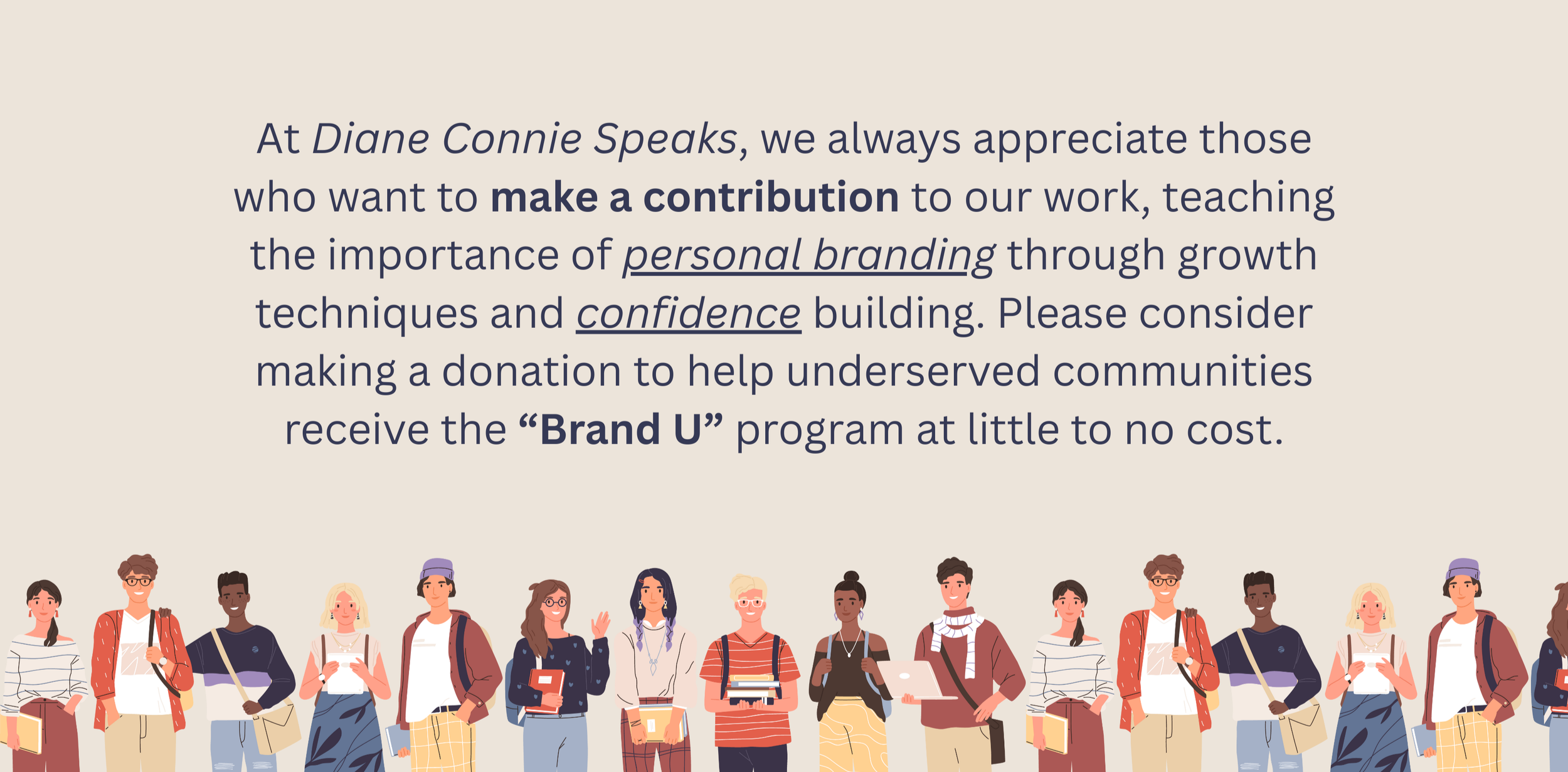 At Diane Connie Speaks, we always appreciate those who want to make a contribution to our work, teaching the importance of personal branding through growth techniques and confidence building. Please consider making a donation to help underserved communities receive the “Brand U” program at little to no cost.